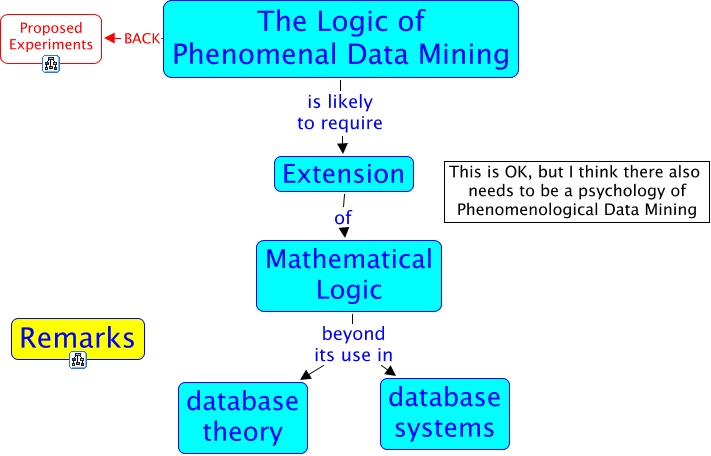 Proposed Experiments

BACK

The Logic of Phenomenal Data Mining

is likely to require

Extension

This is OK, but I think there also needs to be a psychology of Phenomenological Data Mining

of

Mathematical Logic

Remarks

beyond its use in

database theory

database systems